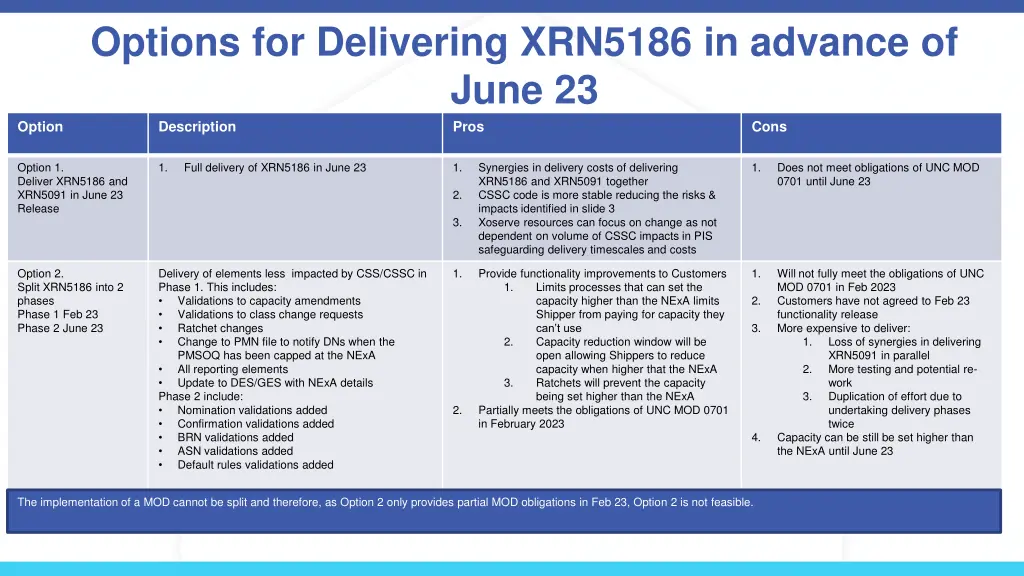 Options for Delivering XRN5186 in advance of June 23

| Option | Description | Pros | Cons |
|---|---|---|---|
| Option 1. Deliver XRN5186 and XRN5091 in June 23 Release | 1. Full delivery of XRN5186 in June 23 | 1. Synergies in delivery costs of delivering XRN5186 and XRN5091 together 2. CSSC code is more stable reducing the risks & impacts identified in slide 3 3. Xoserve resources can focus on change as not dependent on volume of CSSC impacts in PIS safeguarding delivery timescales and costs | 1. Does not meet obligations of UNC MOD 0701 until June 23 |
| Option 2. Split XRN5186 into 2 phases Phase 1 Feb 23 Phase 2 June 23 | Delivery of elements less impacted by CSS/CSSC in Phase 1. This includes: • Validations to capacity amendments • Validations to class change requests • Ratchet changes • Change to PMN file to notify DNs when the PMSOQ has been capped at the NExA • All reporting elements • Update to DES/GES with NExA details Phase 2 include: • Nomination validations added • Confirmation validations added • BRN validations added • ASN validations added • Default rules validations added | 1. Provide functionality improvements to Customers 1. Limits processes that can set the capacity higher than the NExA limits Shipper from paying for capacity they can't use 2. Capacity reduction window will be open allowing Shippers to reduce capacity when higher that the NExA 3. Ratchets will prevent the capacity being set higher than the NExA 2. Partially meets the obligations of UNC MOD 0701 in February 2023 | 1. Will not fully meet the obligations of UNC MOD 0701 in Feb 2023 2. Customers have not agreed to Feb 23 functionality release 3. More expensive to deliver: 1. Loss of synergies in delivering XRN5091 in parallel 2. More testing and potential re-work 3. Duplication of effort due to undertaking delivery phases twice 4. Capacity can be still be set higher than the NExA until June 23 |

The implementation of a MOD cannot be split and therefore, as Option 2 only provides partial MOD obligations in Feb 23, Option 2 is not feasible.